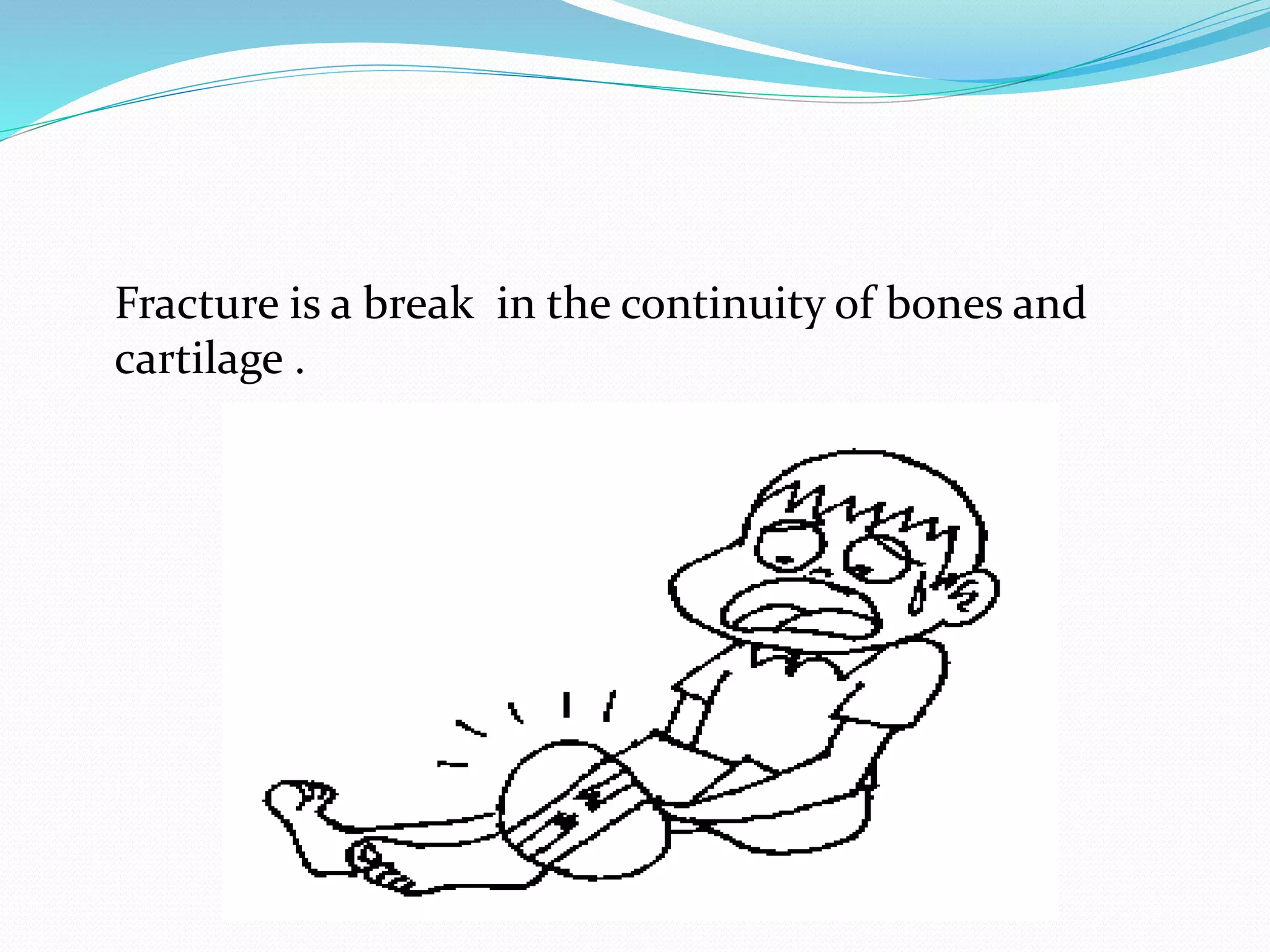 Fracture is a break in the continuity of bones and cartilage .